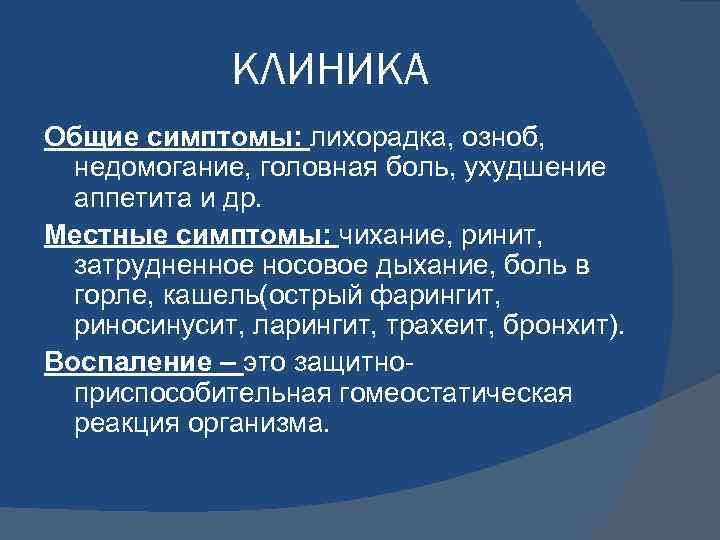 КЛИНИКА

Общие симптомы: лихорадка, озноб, недомогание, головная боль, ухудшение аппетита и др.

Местные симптомы: чихание, ринит, затрудненное носовое дыхание, боль в горле, кашель(острый фарингит, риносинусит, ларингит, трахеит, бронхит).

Воспаление – это защитно-приспособительная гомеостатическая реакция организма.